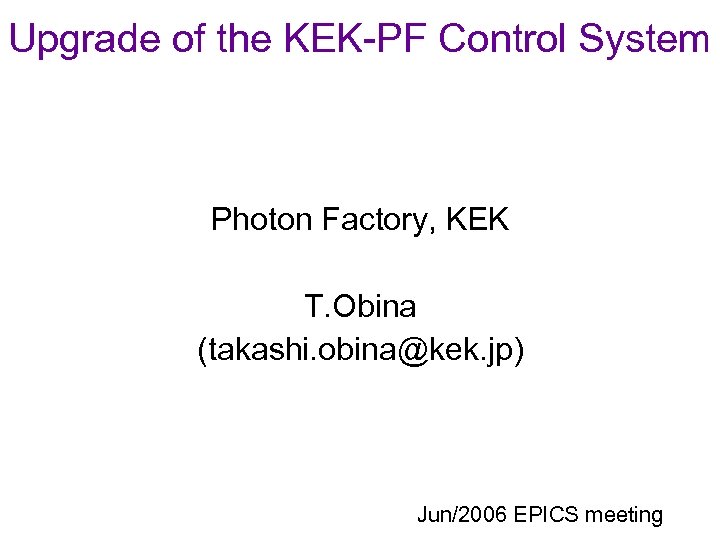 Upgrade of the KEK-PF Control System

Photon Factory, KEK

T.Obina
(takashi.obina@kek.jp)

Jun/2006 EPICS meeting